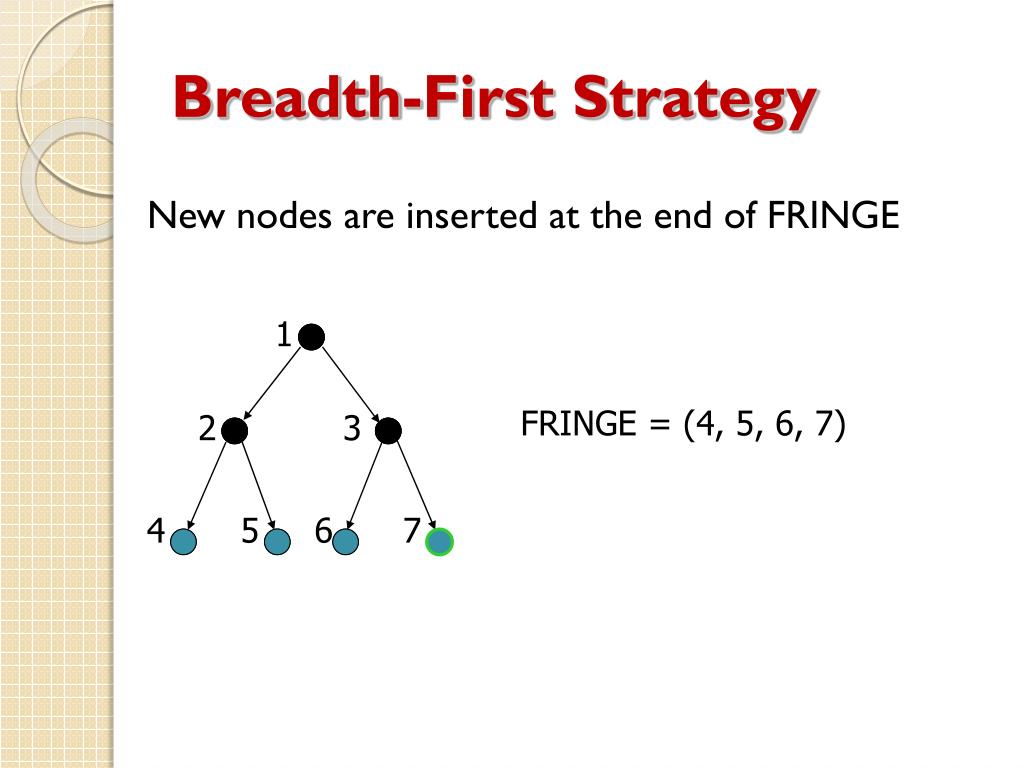 Breadth-First Strategy

New nodes are inserted at the end of FRINGE

1

2

3

4

5

6

7

FRINGE = (4, 5, 6, 7)